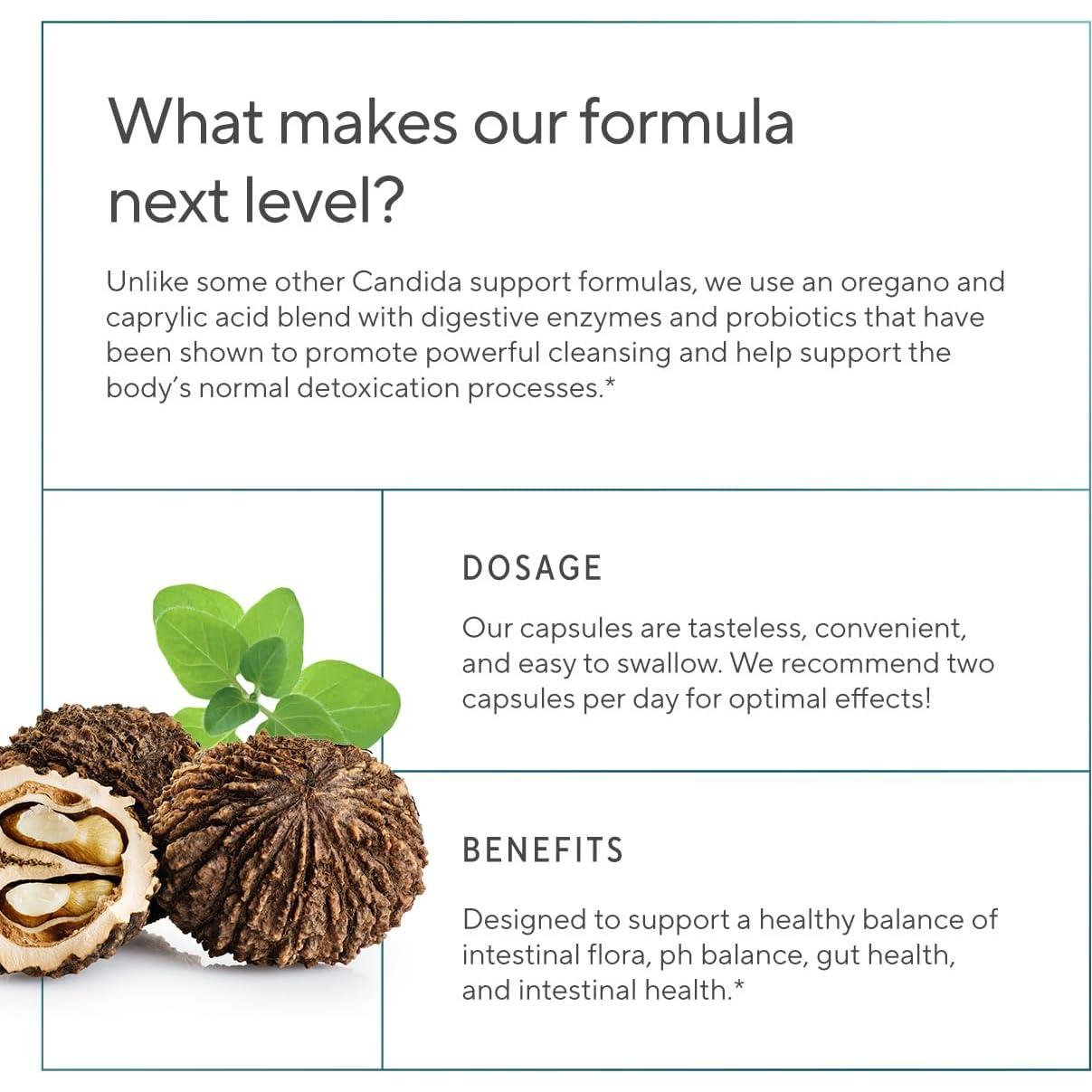 What makes our formula next level?

Unlike some other Candida support formulas, we use an oregano and caprylic acid blend with digestive enzymes and probiotics that have been shown to promote powerful cleansing and help support the body's normal detoxication processes.*

DOSAGE

Our capsules are tasteless, convenient, and easy to swallow. We recommend two capsules per day for optimal effects!

BENEFITS

Designed to support a healthy balance of intestinal flora, ph balance, gut health, and intestinal health.*